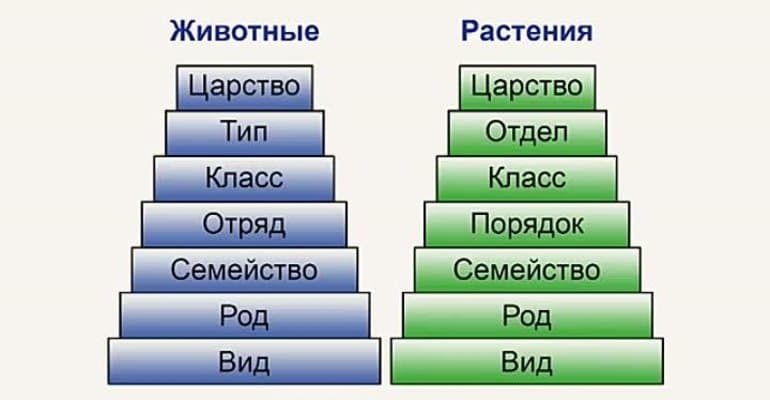 Животные

Царство
Тип
Класс
Отряд
Семейство
Род
Вид

Растения

Царство
Отдел
Класс
Порядок
Семейство
Род
Вид